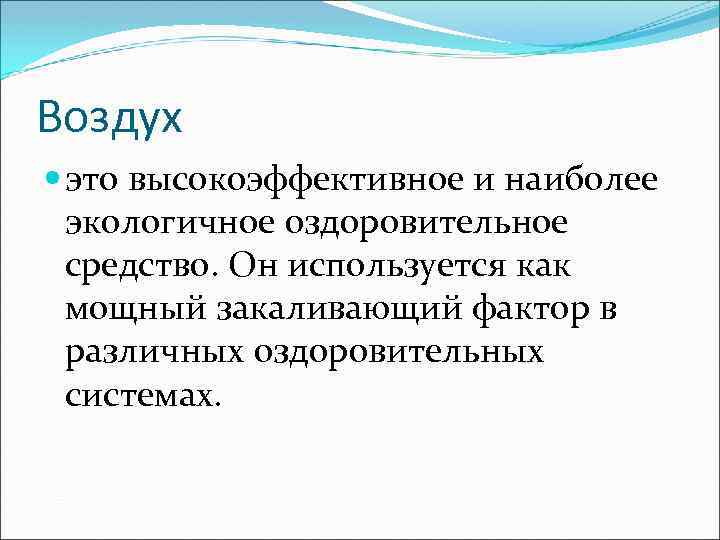 Воздух

это высокоэффективное и наиболее экологичное оздоровительное средство. Он используется как мощный закаливающий фактор в различных оздоровительных системах.